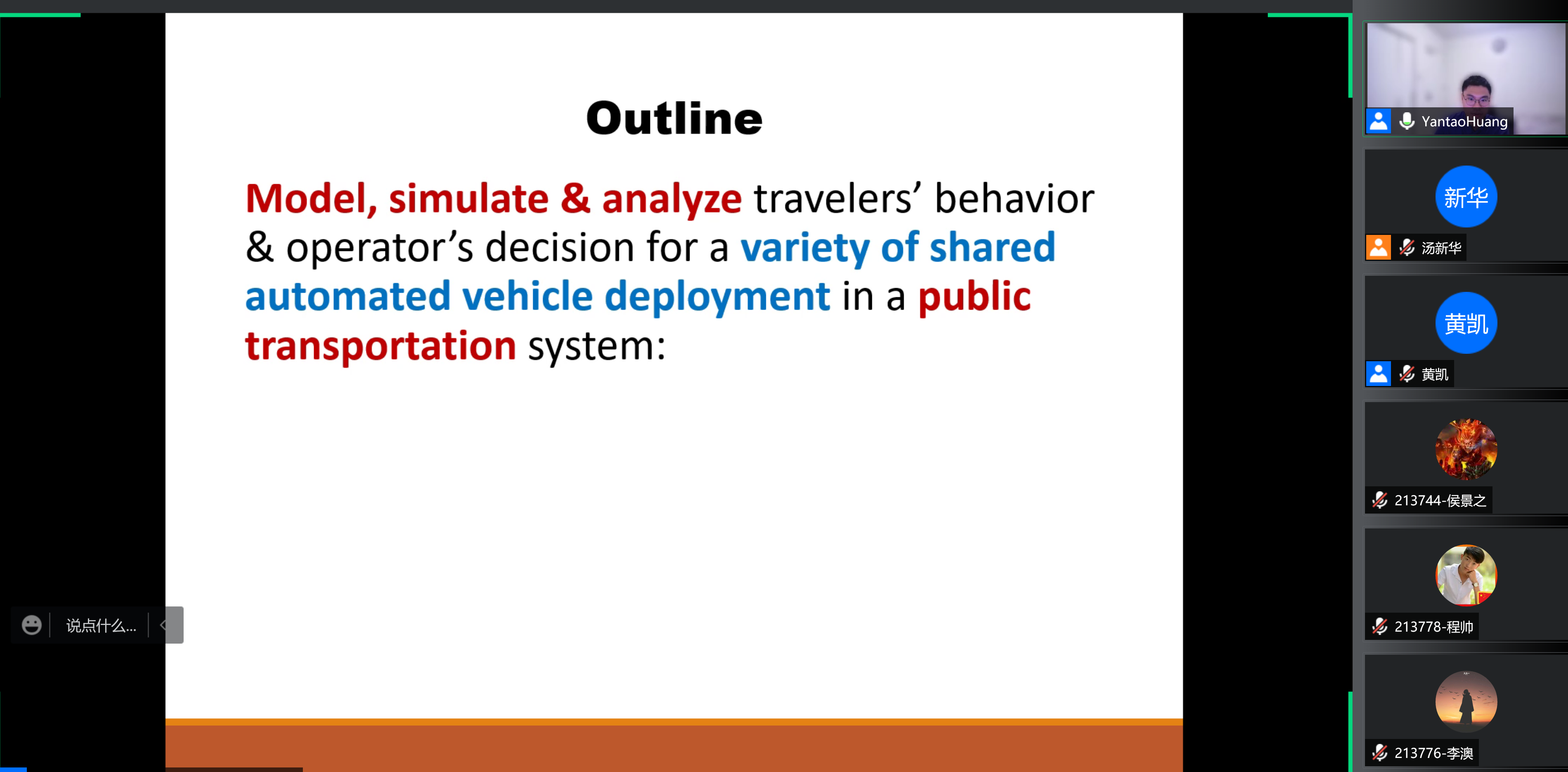 Outline

Model, simulate & analyze travelers' behavior & operator's decision for a variety of shared automated vehicle deployment in a public transportation system:

说点什么...

YantaoHuang

新华

汤新华

黄凯

黄凯

213744-侯景之

213778-程帅

213776-李澳